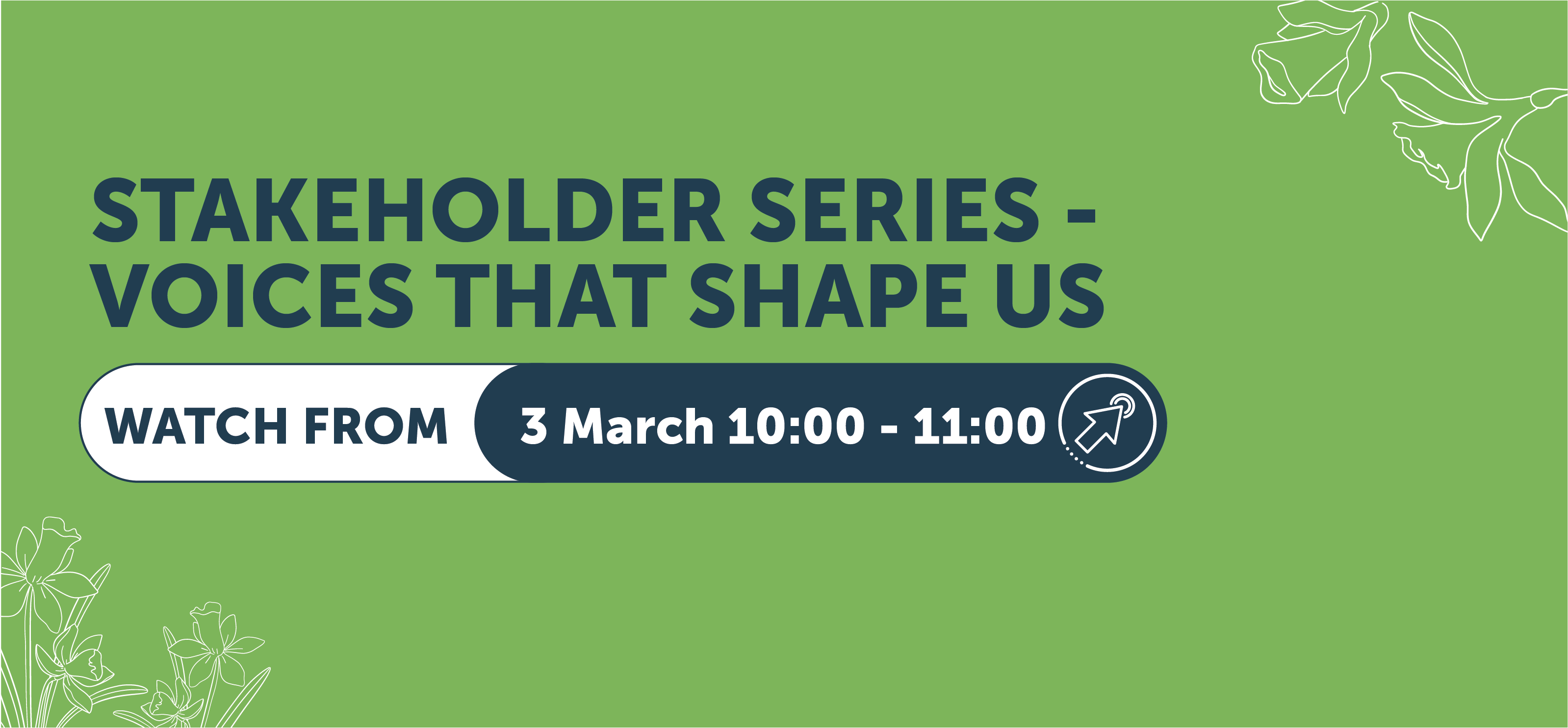 STAKEHOLDER SERIES - VOICES THAT SHAPE US

WATCH FROM 3 March 10:00 - 11:00